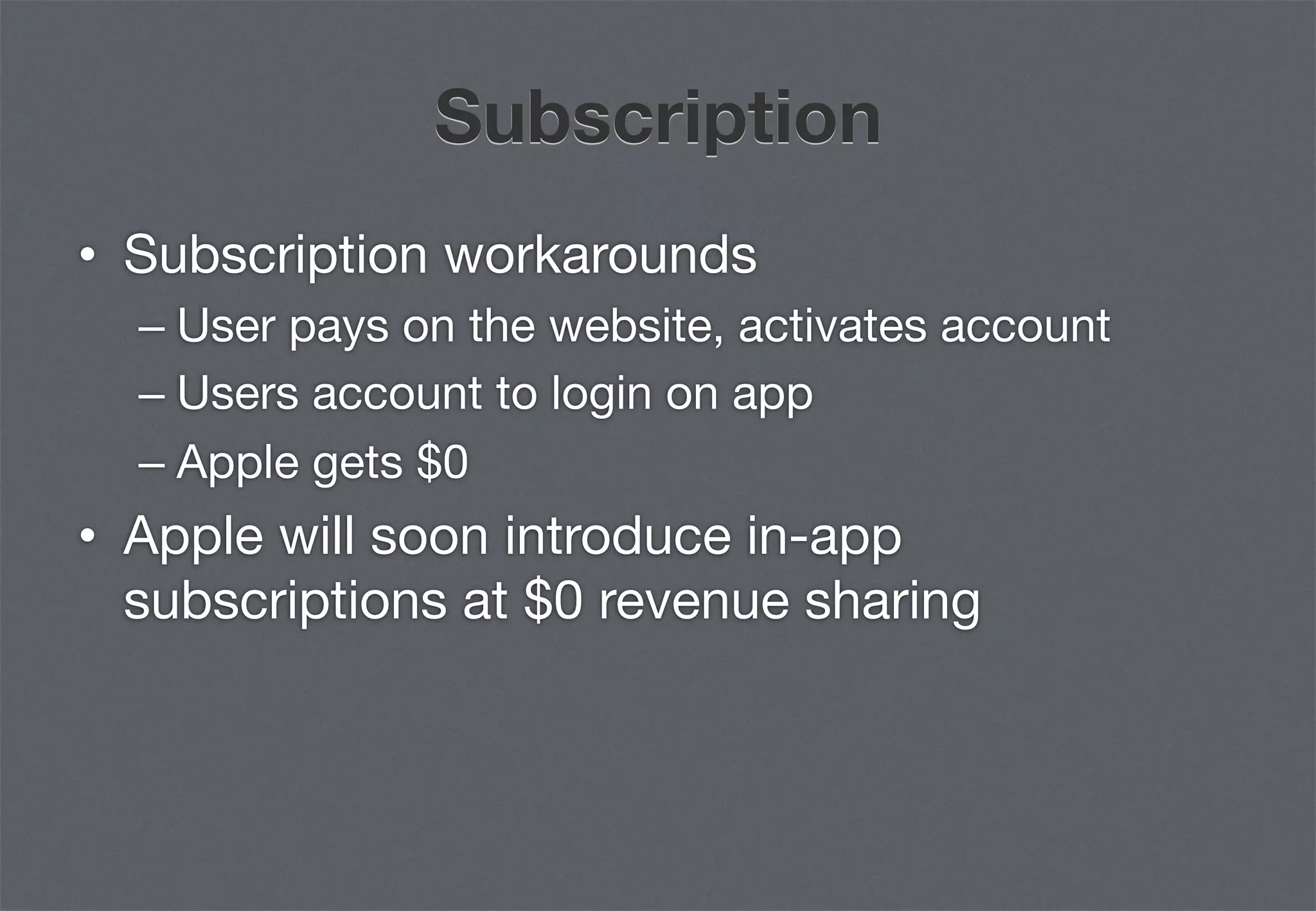 Subscription

• Subscription workarounds
– User pays on the website, activates account
– Users account to login on app
– Apple gets \$0
• Apple will soon introduce in-app subscriptions at \$0 revenue sharing